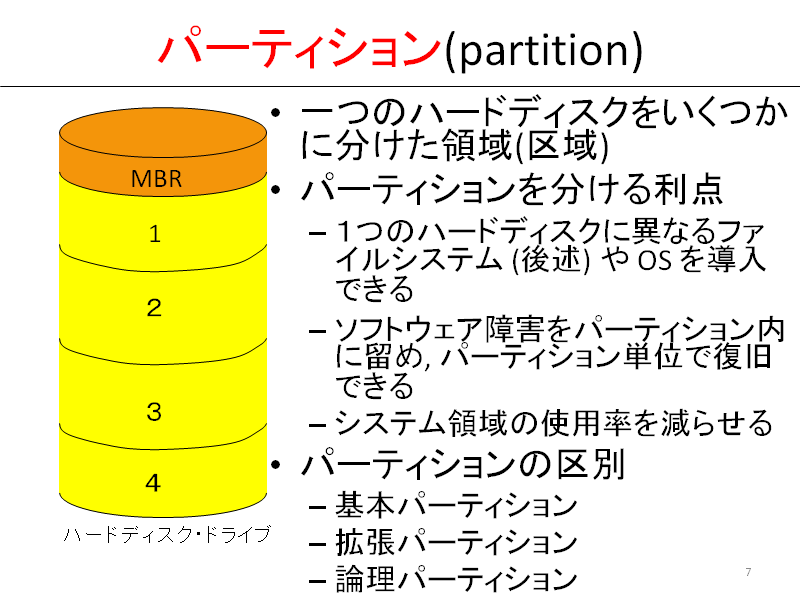 パーティション(partition)

MBR
1
2
3
4
ハードディスク･ドライブ

• 一つのハードディスクをいくつかに分けた領域(区域)
• パーティションを分ける利点
– 1つのハードディスクに異なるファイルシステム (後述) や OS を導入できる
– ソフトウェア障害をパーティション内に留め, パーティション単位で復旧できる
– システム領域の使用率を減らせる
• パーティションの区別
– 基本パーティション
– 拡張パーティション
– 論理パーティション

7